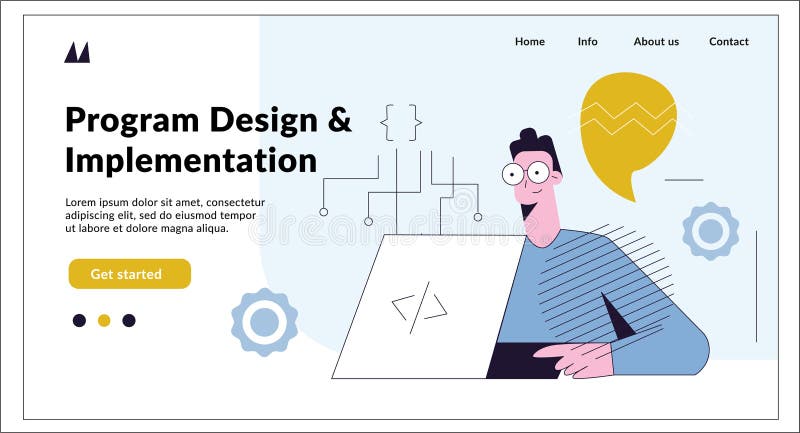 Home Info About us Contact

Program Design & Implementation

Lorem ipsum dolor sit amet, consectetur adipiscing elit, sed do eiusmod tempor ut labore et dolore magna aliqua.

Get started

{ }

</>

dreamstime